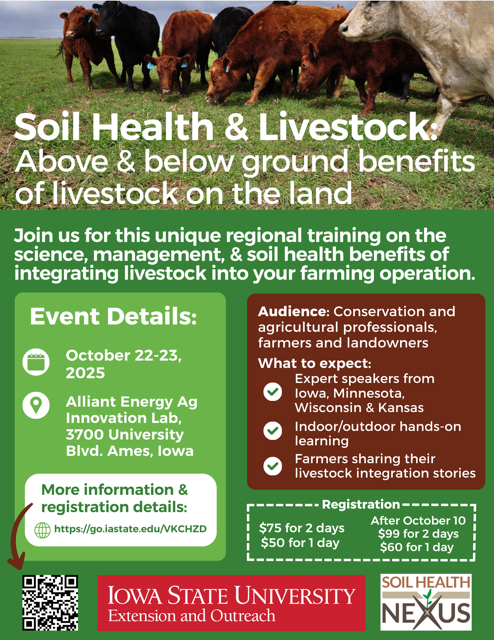 Soil Health & Livestock:
Above & below ground benefits of livestock on the land

Join us for this unique regional training on the science, management, & soil health benefits of integrating livestock into your farming operation.

Event Details:

October 22-23, 2025

Alliant Energy Ag Innovation Lab, 3700 University Blvd. Ames, Iowa

More information & registration details:

https://go.iastate.edu/VKCHZD

Audience: Conservation and agricultural professionals, farmers and landowners

What to expect:

Expert speakers from Iowa, Minnesota, Wisconsin & Kansas

Indoor/outdoor hands-on learning

Farmers sharing their livestock integration stories

Registration

$75 for 2 days
$50 for 1 day

After October 10
$99 for 2 days
$60 for 1 day

IOWA STATE UNIVERSITY
Extension and Outreach

SOIL HEALTH
NEXUS